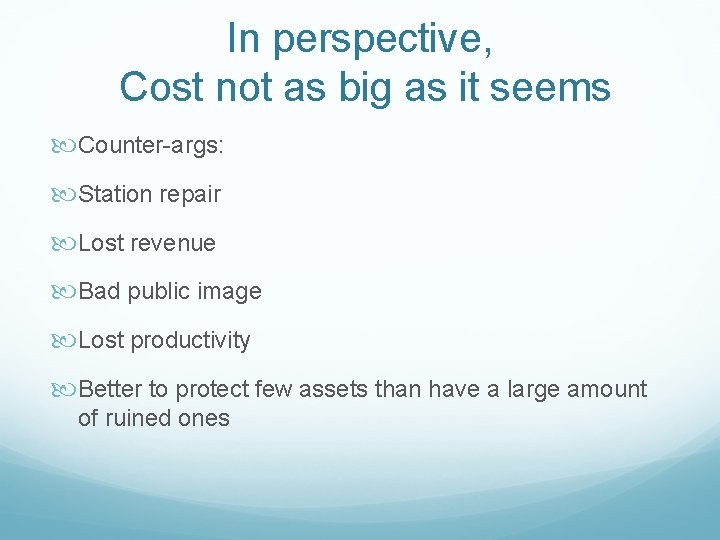 In perspective,
Cost not as big as it seems

Counter-args:

Station repair

Lost revenue

Bad public image

Lost productivity

Better to protect few assets than have a large amount of ruined ones